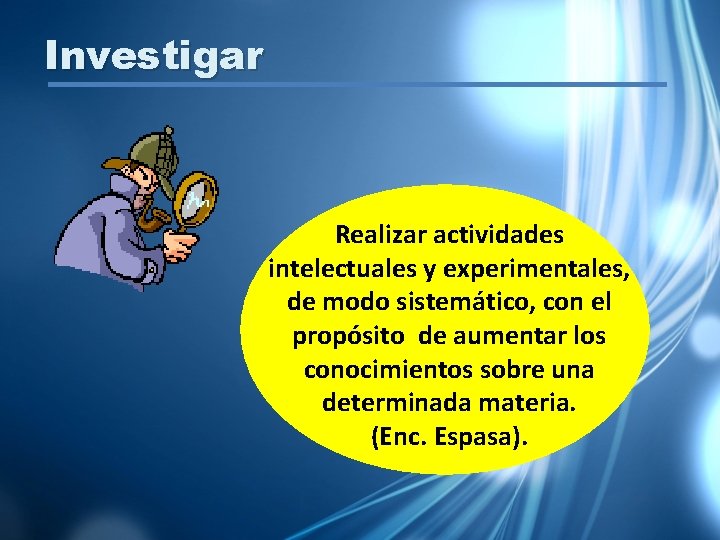 Investigar

Realizar actividades intelectuales y experimentales, de modo sistemático, con el propósito  de aumentar los conocimientos sobre una determinada materia.
(Enc. Espasa).